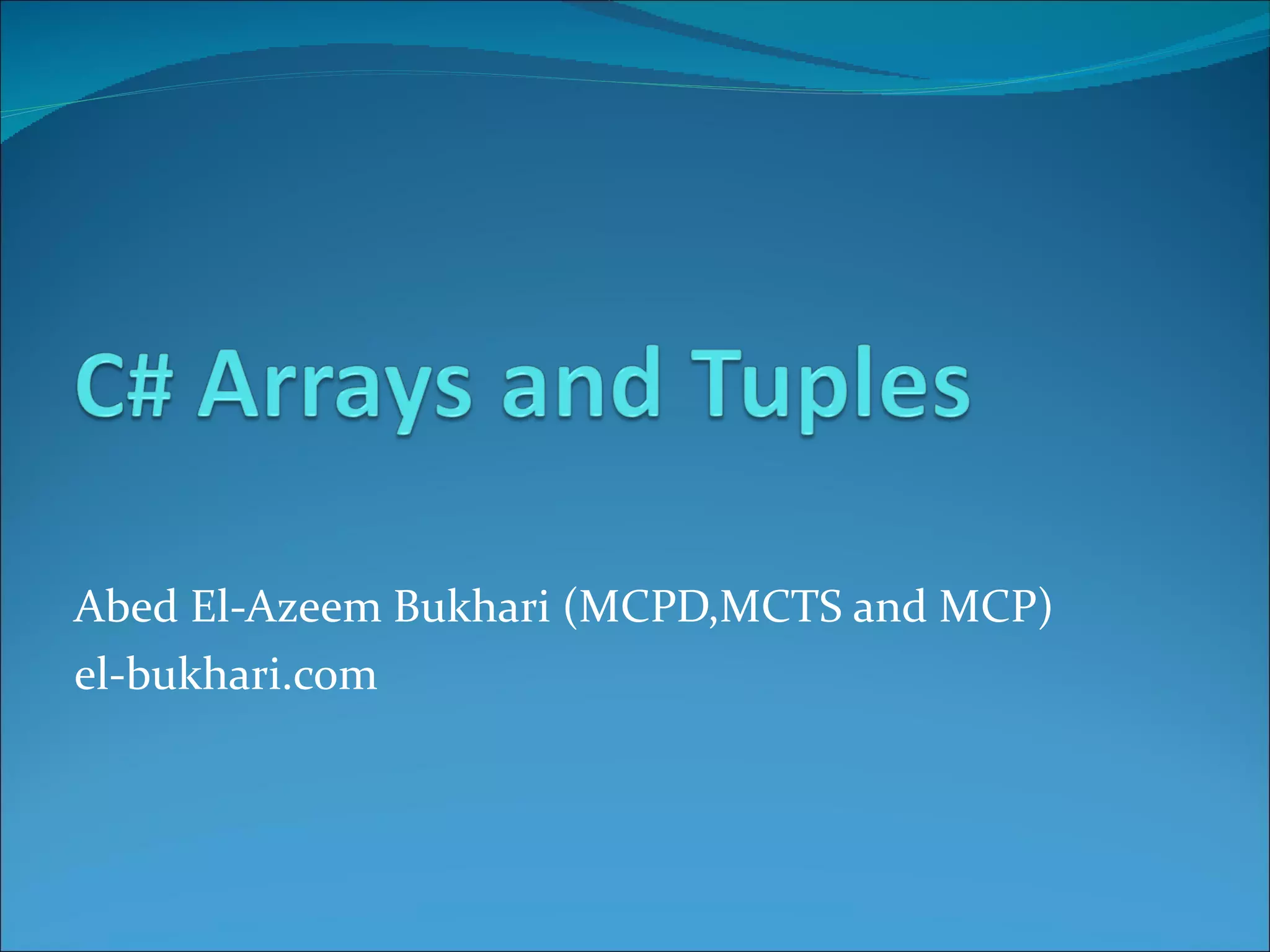 C# Arrays and Tuples

Abed El-Azeem Bukhari (MCPD,MCTS and MCP)
el-bukhari.com